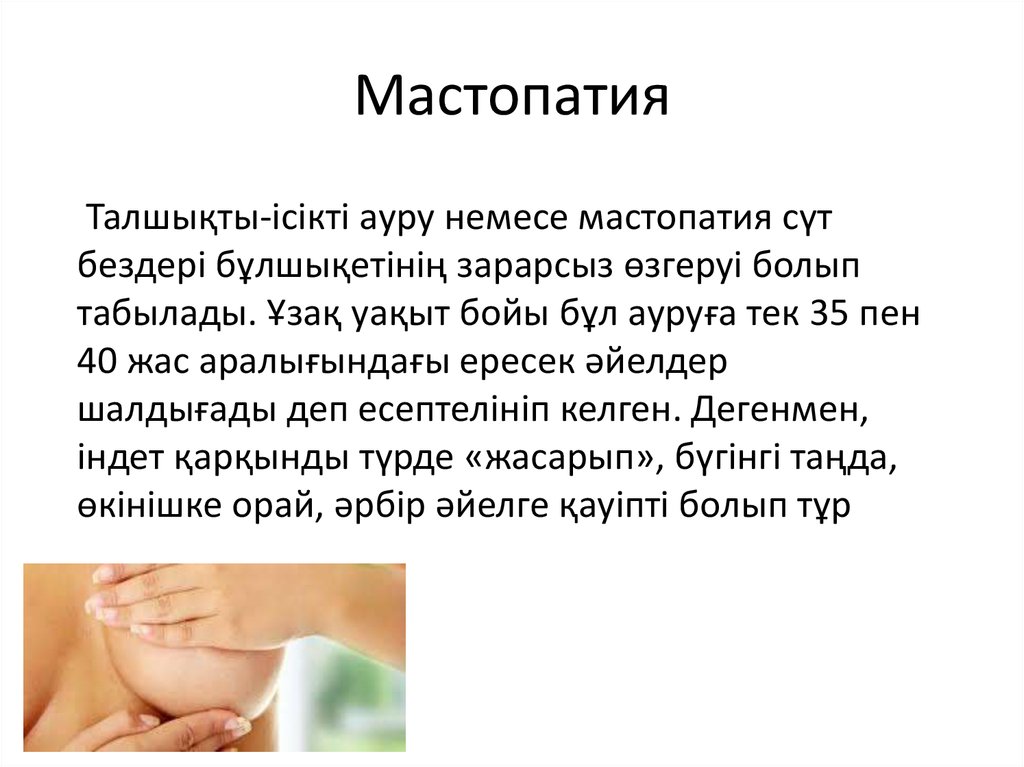 Мастопатия

Талшықты-ісікті ауру немесе мастопатия сүт бездері бұлшықетінің зарарсыз өзгеруі болып табылады. Ұзақ уақыт бойы бұл ауруға тек 35 пен 40 жас аралығындағы ересек әйелдер шалдығады деп есептелініп келген. Дегенмен, індет қарқынды түрде «жасарып», бүгінгі таңда, өкінішке орай, әрбір әйелге қауіпті болып тұр